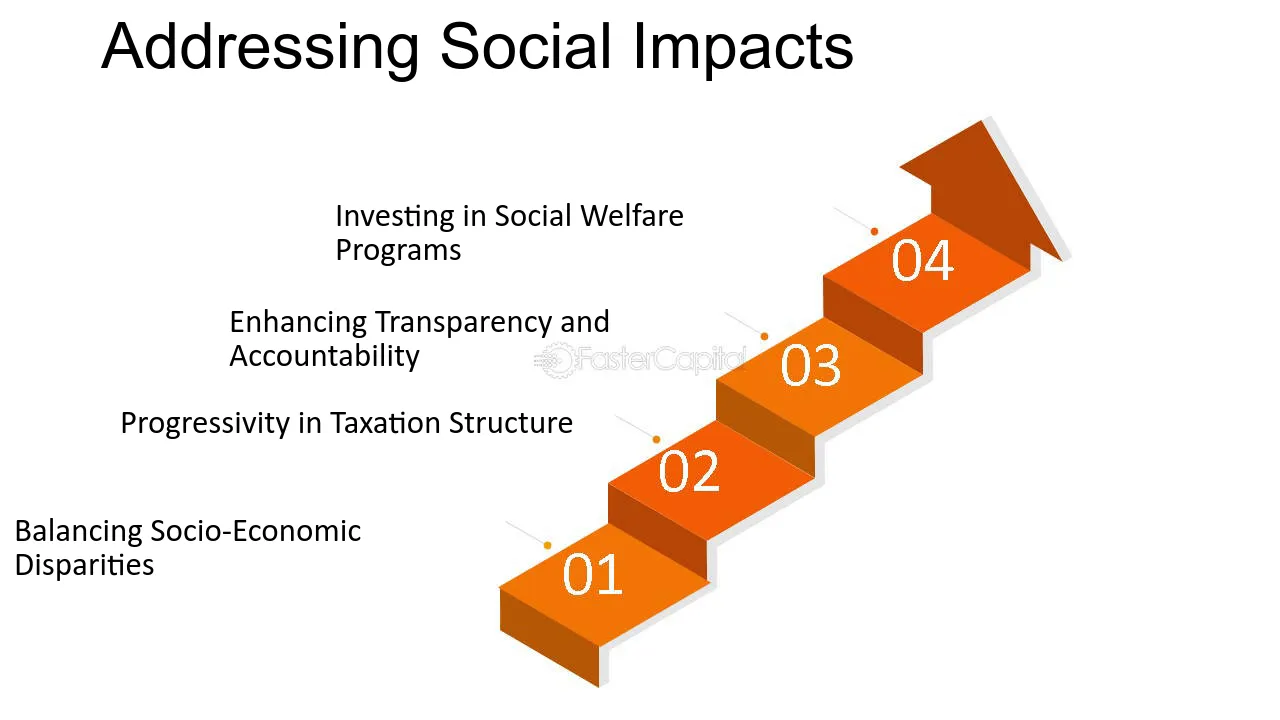 Addressing Social Impacts

Investing in Social Welfare Programs

04

Enhancing Transparency and Accountability

FasterCapital

03

Progressivity in Taxation Structure

02

Balancing Socio-Economic Disparities

01